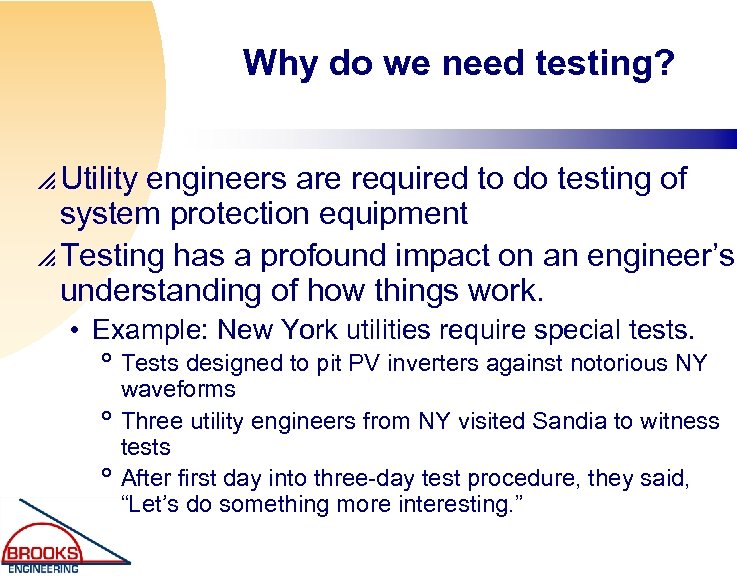 Why do we need testing?

Utility engineers are required to do testing of system protection equipment

Testing has a profound impact on an engineer's understanding of how things work.

• Example: New York utilities require special tests.

° Tests designed to pit PV inverters against notorious NY waveforms

° Three utility engineers from NY visited Sandia to witness tests

° After first day into three-day test procedure, they said, "Let's do something more interesting."

BROOKS
ENGINEERING